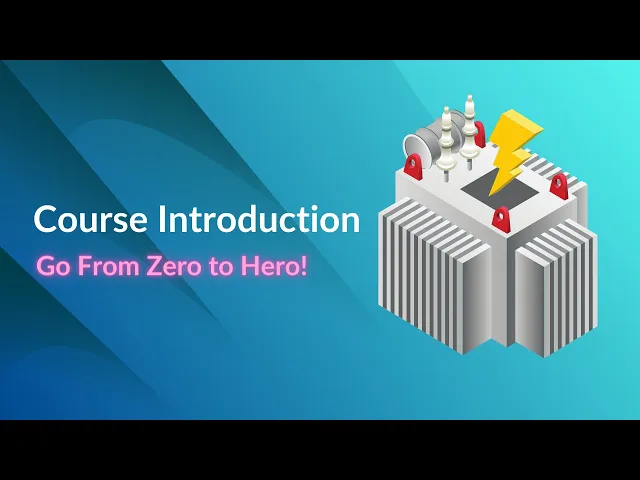 Course Introduction

Go From Zero to Hero!